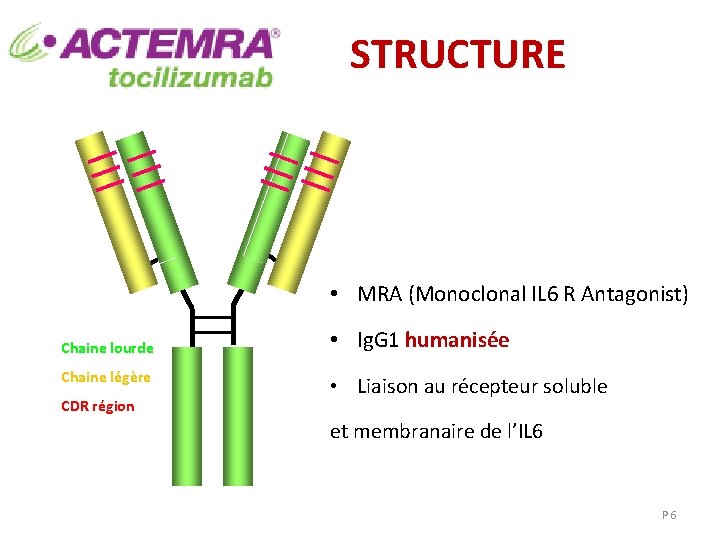 ACTEMRA®
tocilizumab

STRUCTURE

Chaine lourde
Chaine légère
CDR région

• MRA (Monoclonal IL6 R Antagonist)

• IgG1 humanisée

• Liaison au récepteur soluble

et membranaire de l'IL6

P 6